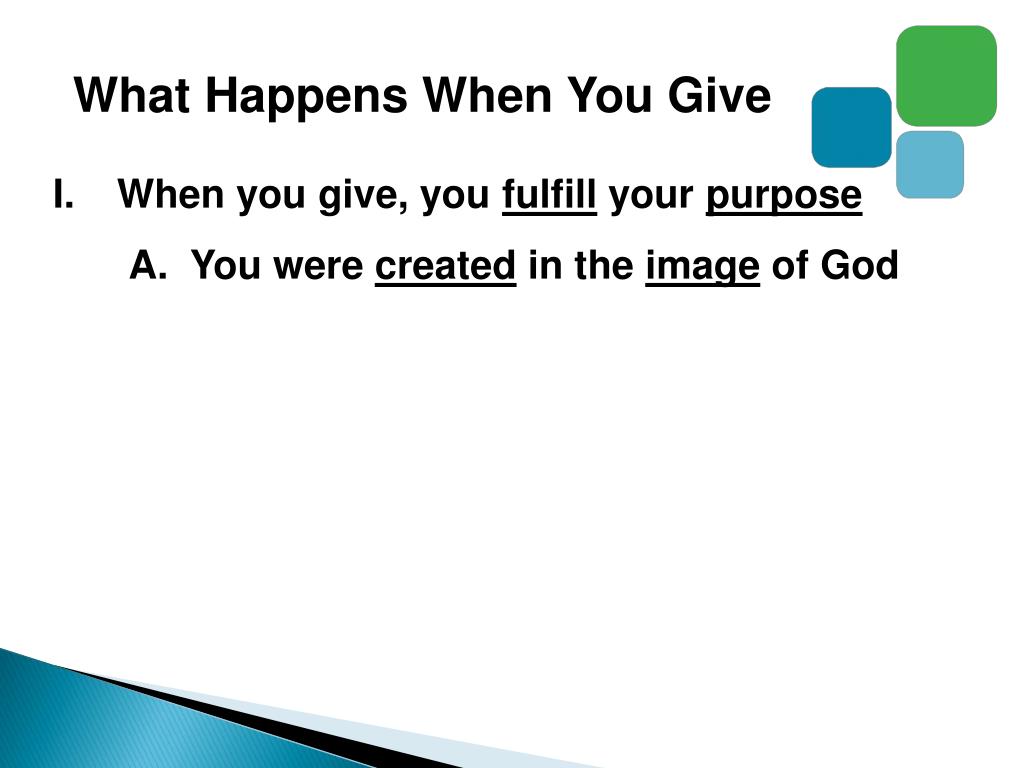 What Happens When You Give

I. When you give, you fulfill your purpose

A. You were created in the image of God